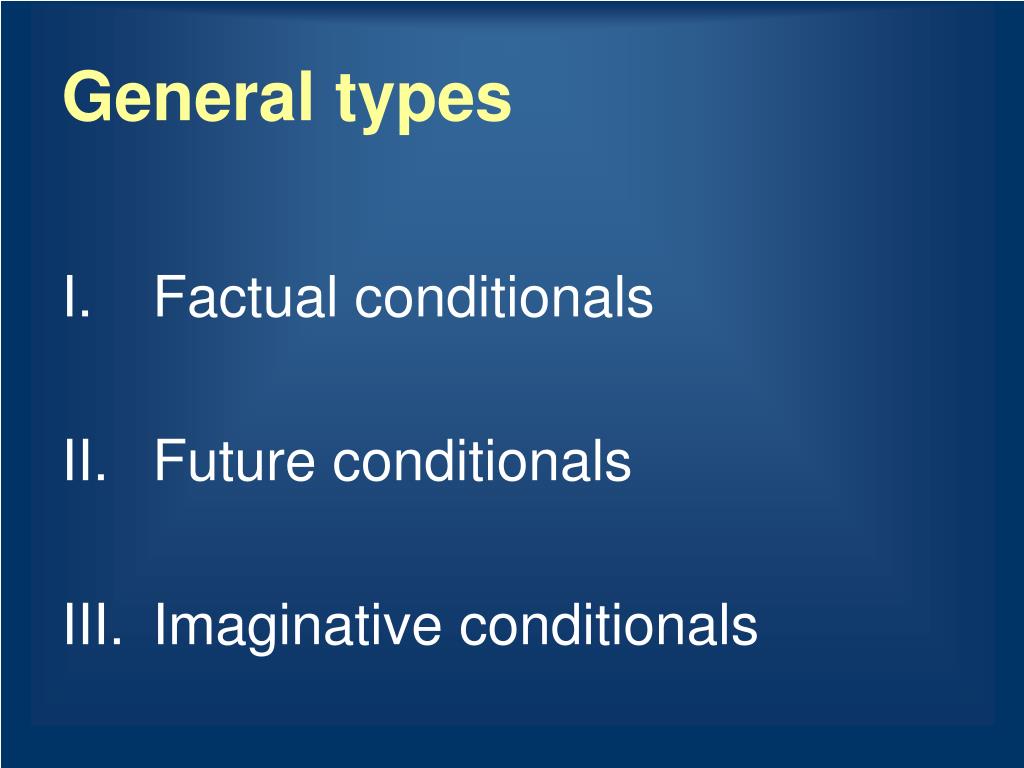 General types

I. Factual conditionals

II. Future conditionals

III. Imaginative conditionals